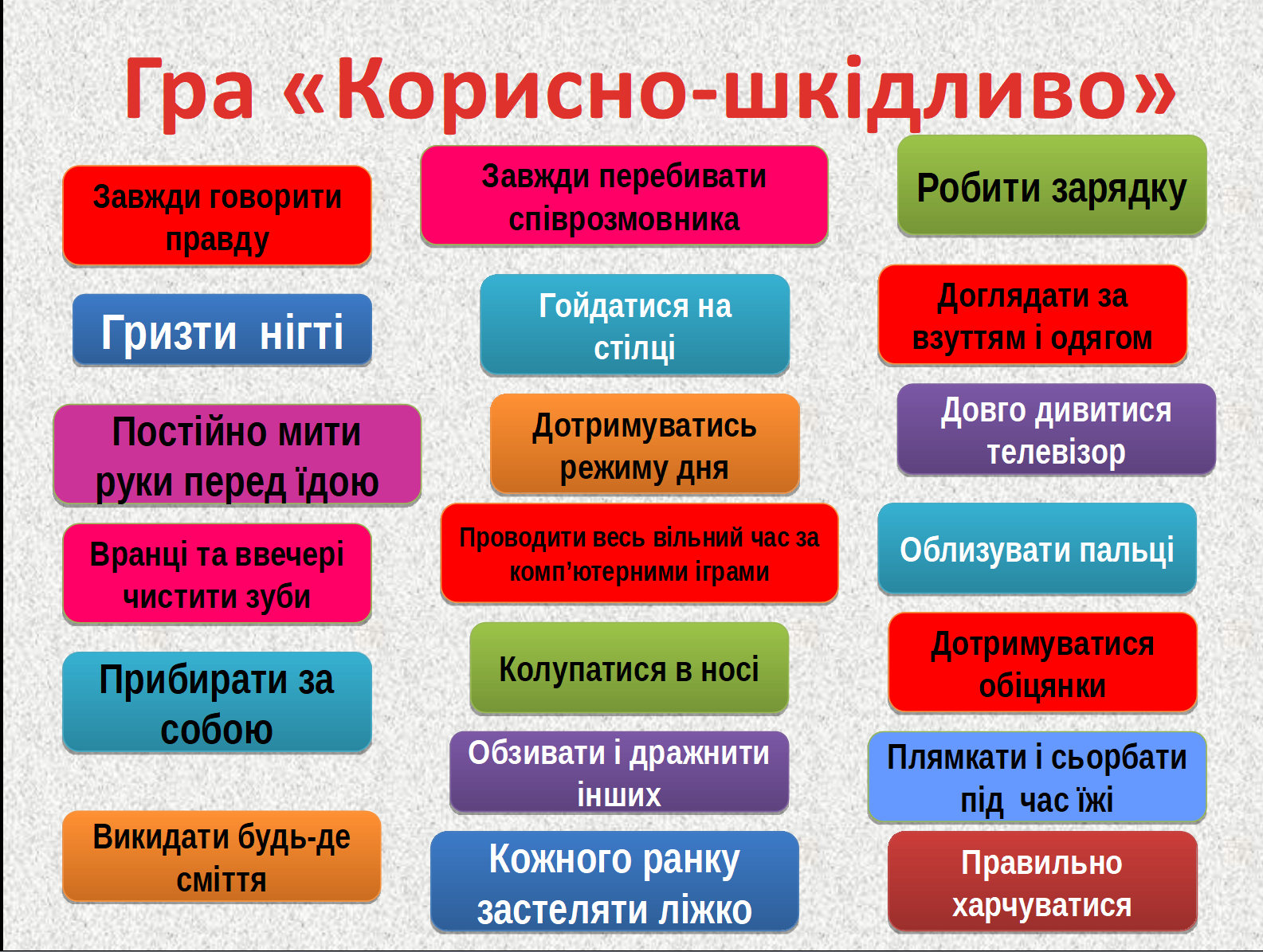 Гра «Корисно-шкідливо»

Завжди говорити правду

Гризти нігті

Постійно мити руки перед їдою

Вранці та ввечері чистити зуби

Прибирати за собою

Викидати будь-де сміття

Завжди перебивати співрозмовника

Гойдатися на стільці

Дотримуватись режиму дня

Проводити весь вільний час за комп'ютерними іграми

Колупатися в носі

Обзивати і дражнити інших

Кожного ранку застеляти ліжко

Робити зарядку

Доглядати за взуттям і одягом

Довго дивитися телевізор

Облизувати пальці

Дотримуватися обіцянки

Плямкати і сьорбати під час їжі

Правильно харчуватися